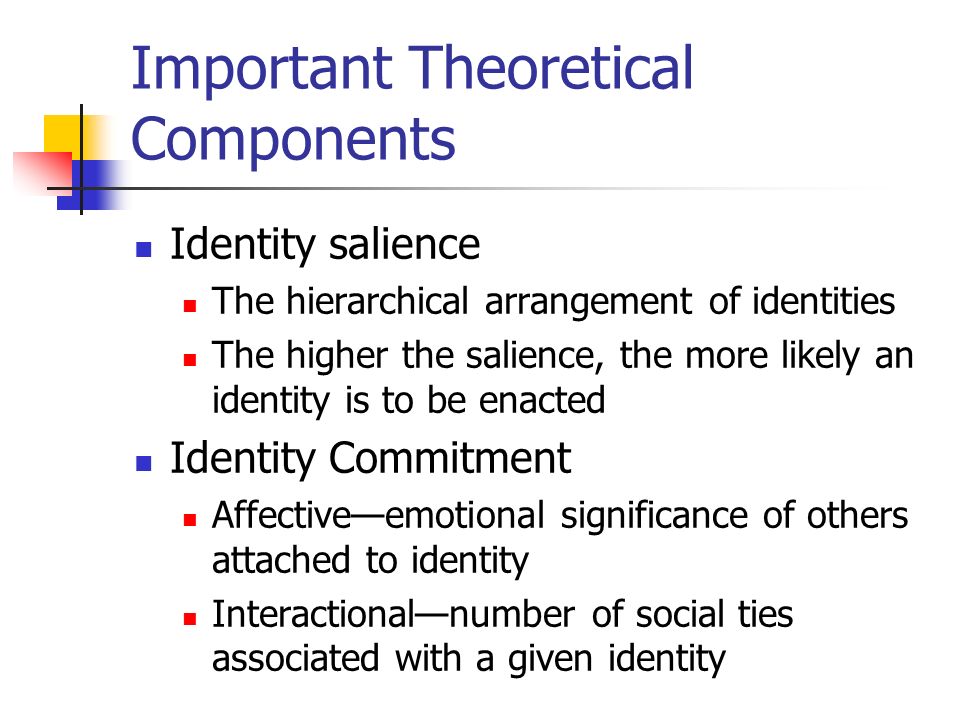 Important Theoretical Components

- Identity salience
  - The hierarchical arrangement of identities
  - The higher the salience, the more likely an identity is to be enacted
- Identity Commitment
  - Affective—emotional significance of others attached to identity
  - Interactional—number of social ties associated with a given identity